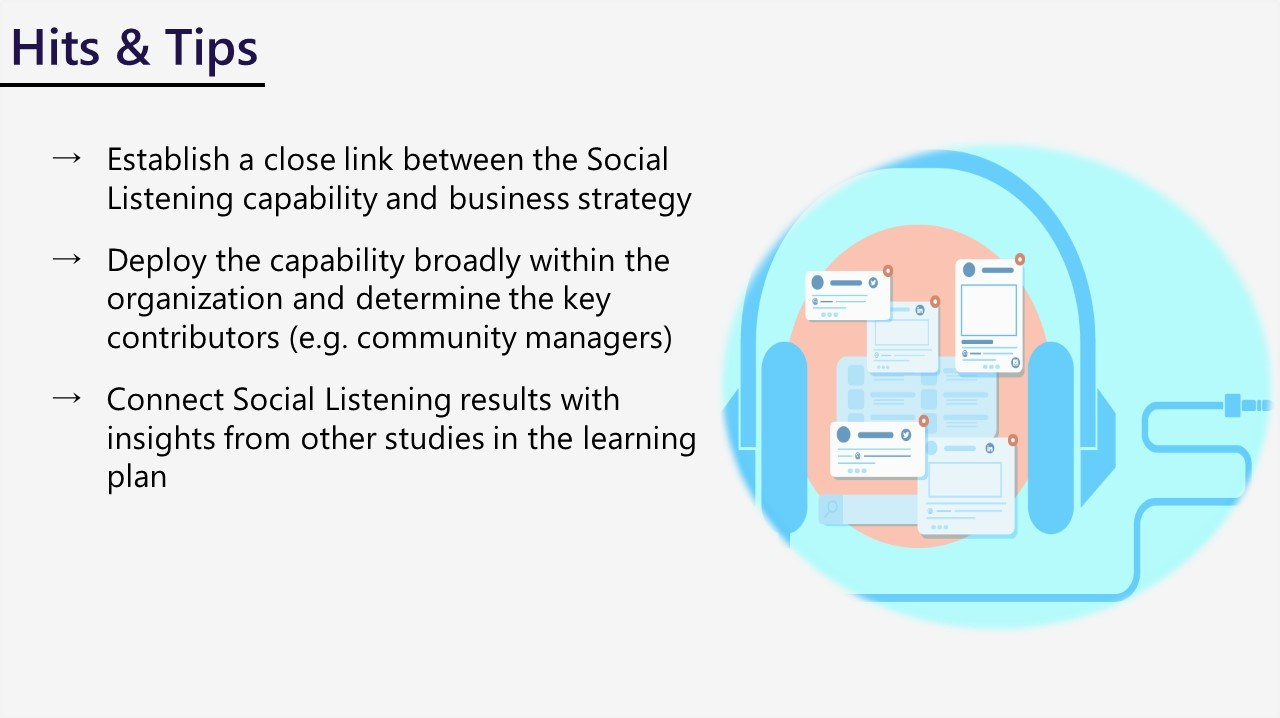 Hits & Tips

→ Establish a close link between the Social Listening capability and business strategy

→ Deploy the capability broadly within the organization and determine the key contributors (e.g. community managers)

→ Connect Social Listening results with insights from other studies in the learning plan